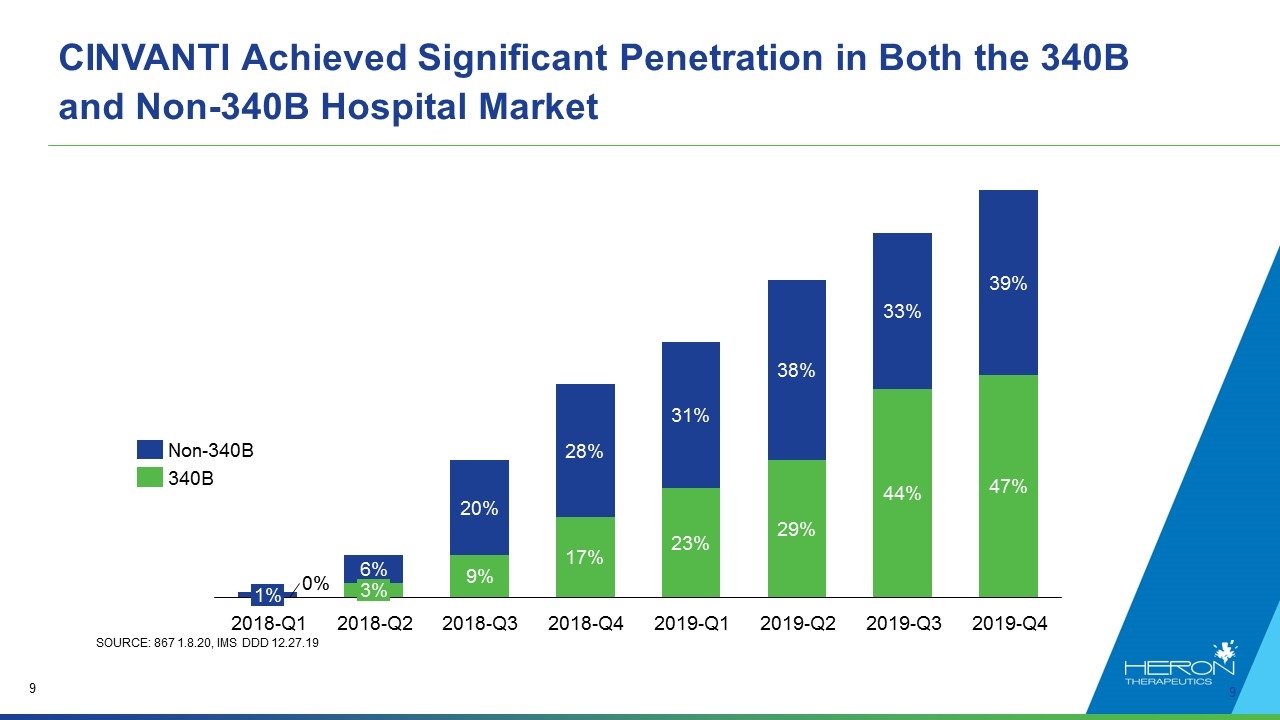 CINVANTI Achieved Significant Penetration in Both the 340B and Non-340B Hospital Market

Non-340B
340B

1%
0%
6%
3%
20%
9%
28%
17%
31%
23%
38%
29%
33%
44%
39%
47%

2018-Q1 2018-Q2 2018-Q3 2018-Q4 2019-Q1 2019-Q2 2019-Q3 2019-Q4

SOURCE: 867 1.8.20, IMS DDD 12.27.19

9

HERON THERAPEUTICS

9